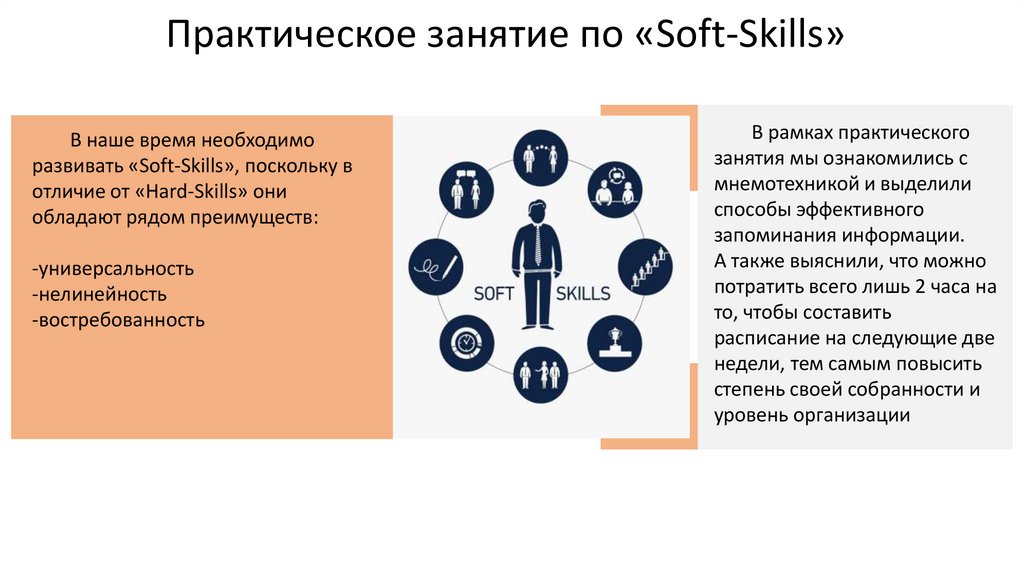 Практическое занятие по «Soft-Skills»

В наше время необходимо развивать «Soft-Skills», поскольку в отличие от «Hard-Skills» они обладают рядом преимуществ:

-универсальность
-нелинейность
-востребованность

SOFT SKILLS

В рамках практического занятия мы ознакомились с мнемотехникой и выделили способы эффективного запоминания информации.
А также выяснили, что можно потратить всего лишь 2 часа на то, чтобы составить расписание на следующие две недели, тем самым повысить степень своей собранности и уровень организации